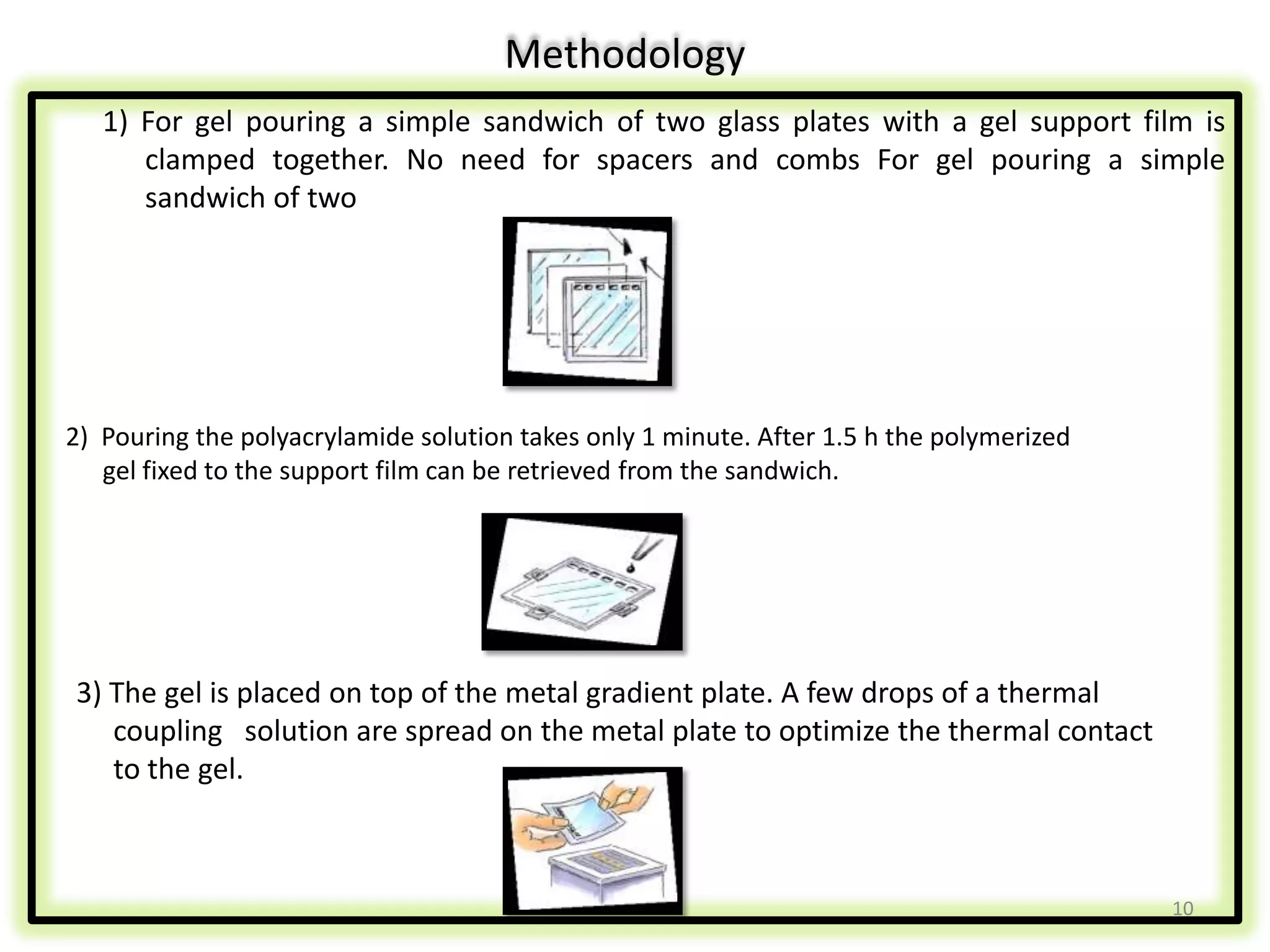 Methodology

1) For gel pouring a simple sandwich of two glass plates with a gel support film is clamped together. No need for spacers and combs For gel pouring a simple sandwich of two

2) Pouring the polyacrylamide solution takes only 1 minute. After 1.5 h the polymerized gel fixed to the support film can be retrieved from the sandwich.

3) The gel is placed on top of the metal gradient plate. A few drops of a thermal coupling solution are spread on the metal plate to optimize the thermal contact to the gel.

10